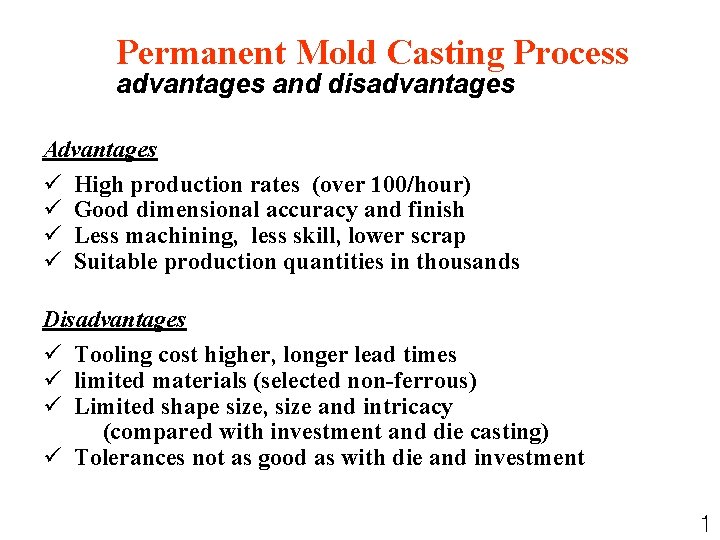 Permanent Mold Casting Process
advantages and disadvantages

Advantages

✓ High production rates (over 100/hour)
✓ Good dimensional accuracy and finish
✓ Less machining, less skill, lower scrap
✓ Suitable production quantities in thousands

Disadvantages

✓ Tooling cost higher, longer lead times
✓ limited materials (selected non-ferrous)
✓ Limited shape size, size and intricacy (compared with investment and die casting)
✓ Tolerances not as good as with die and investment

1